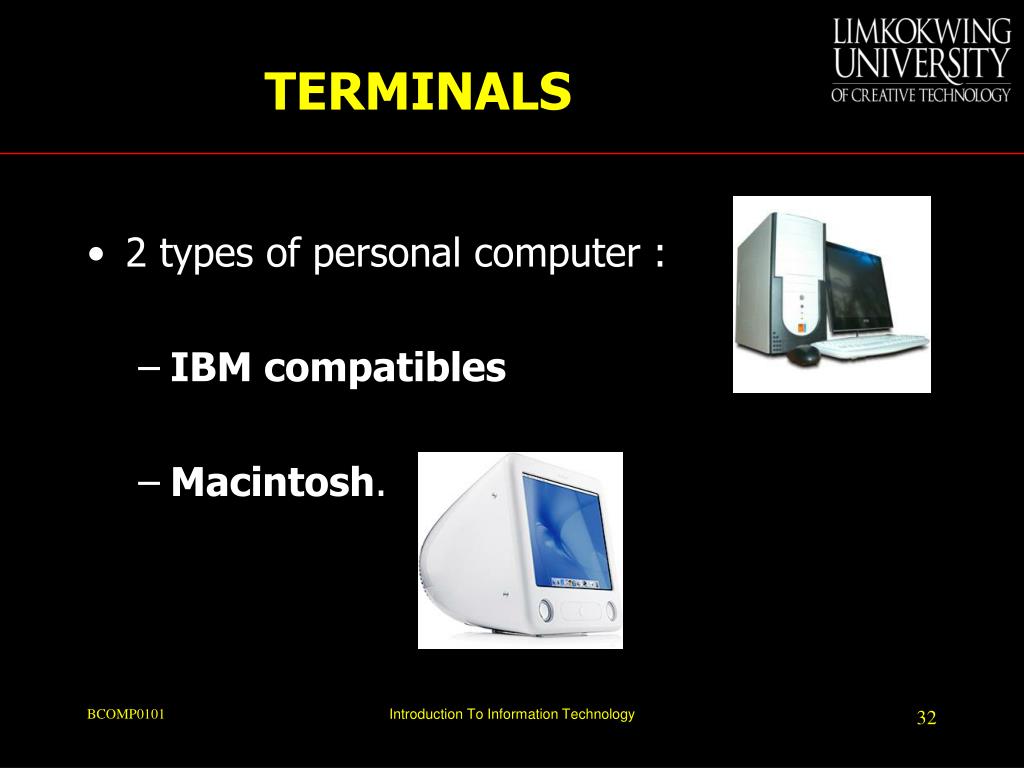 TERMINALS

LIMKOKWING UNIVERSITY OF CREATIVE TECHNOLOGY

• 2 types of personal computer :

– IBM compatibles

– Macintosh.

BCOMP0101

Introduction To Information Technology

32